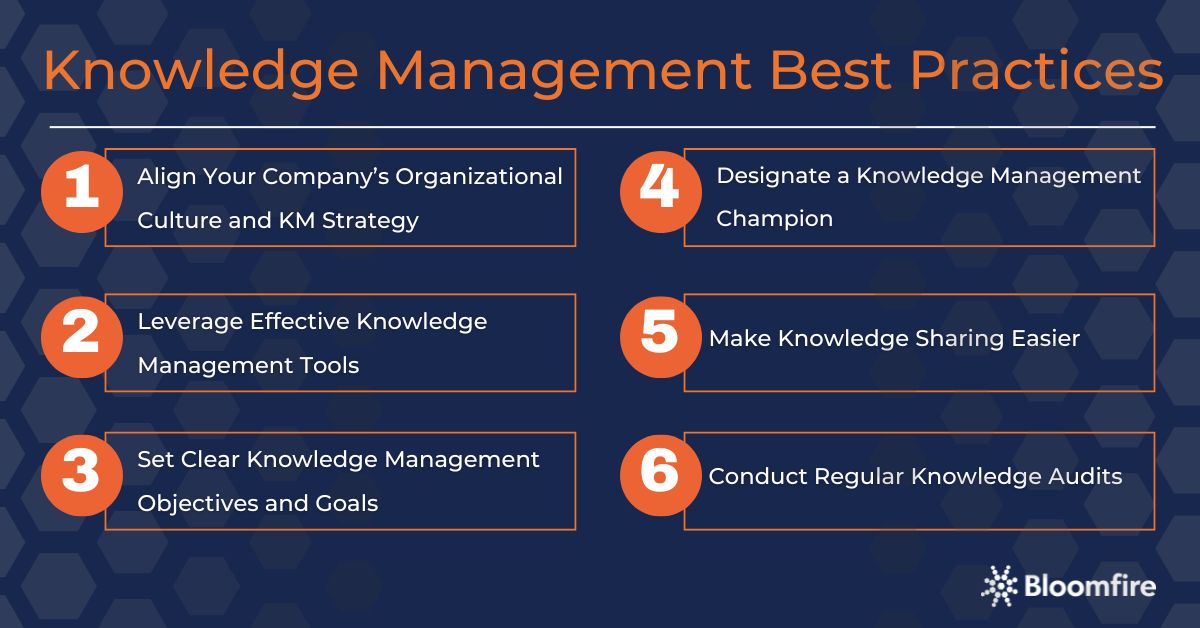 Knowledge Management Best Practices

1 Align Your Company's Organizational Culture and KM Strategy

2 Leverage Effective Knowledge Management Tools

3 Set Clear Knowledge Management Objectives and Goals

4 Designate a Knowledge Management Champion

5 Make Knowledge Sharing Easier

6 Conduct Regular Knowledge Audits

Bloomfire